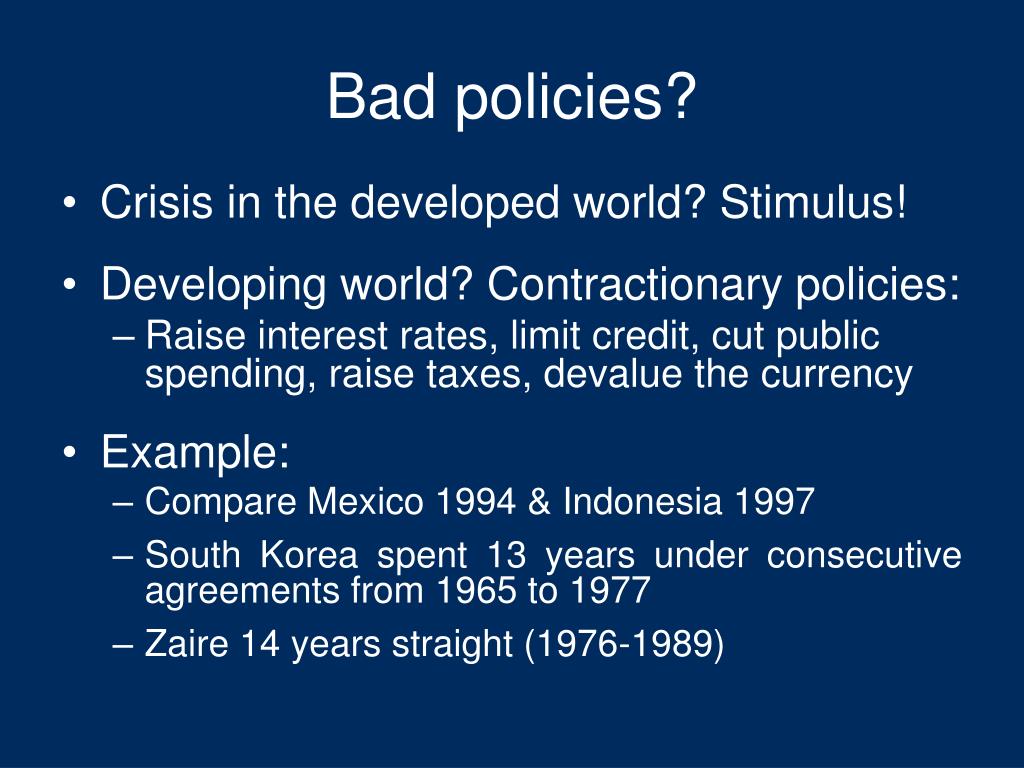 Bad policies?

• Crisis in the developed world? Stimulus!

• Developing world? Contractionary policies:
– Raise interest rates, limit credit, cut public spending, raise taxes, devalue the currency

• Example:
– Compare Mexico 1994 & Indonesia 1997
– South Korea spent 13 years under consecutive agreements from 1965 to 1977
– Zaire 14 years straight (1976-1989)